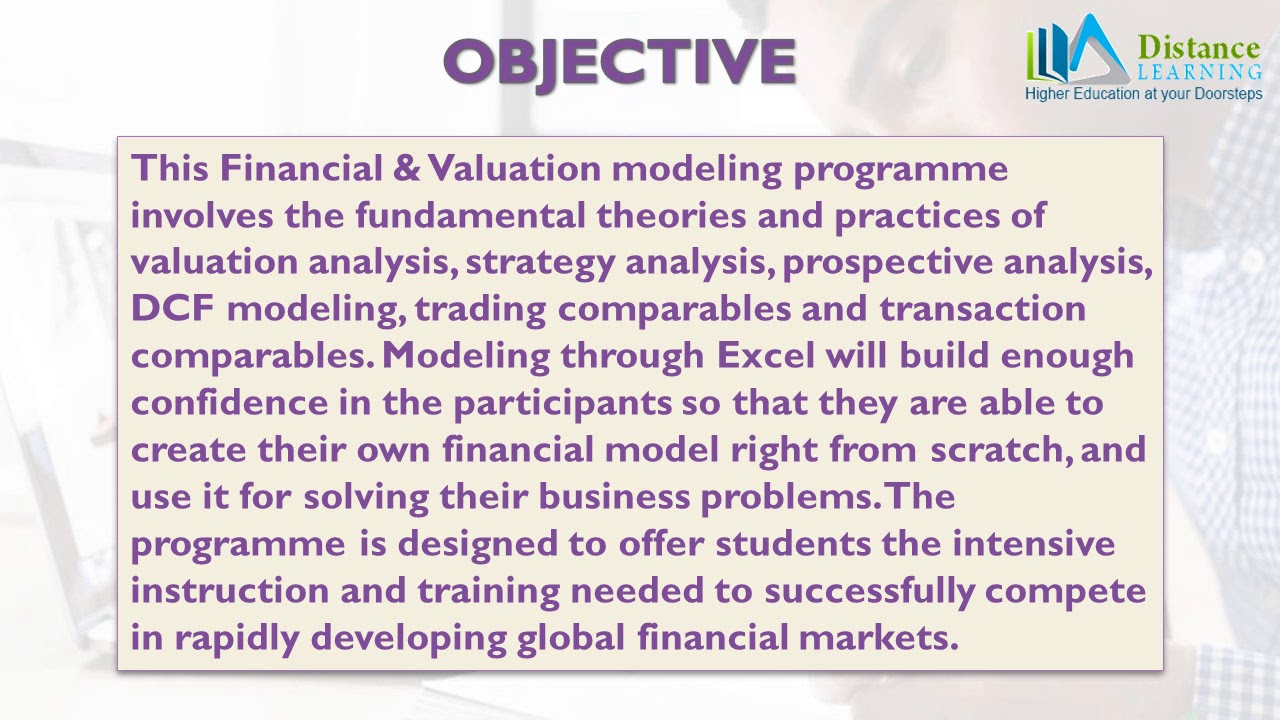 OBJECTIVE

Distance LEARNING
Higher Education at your Doorsteps

This Financial & Valuation modeling programme involves the fundamental theories and practices of valuation analysis, strategy analysis, prospective analysis, DCF modeling, trading comparables and transaction comparables. Modeling through Excel will build enough confidence in the participants so that they are able to create their own financial model right from scratch, and use it for solving their business problems. The programme is designed to offer students the intensive instruction and training needed to successfully compete in rapidly developing global financial markets.